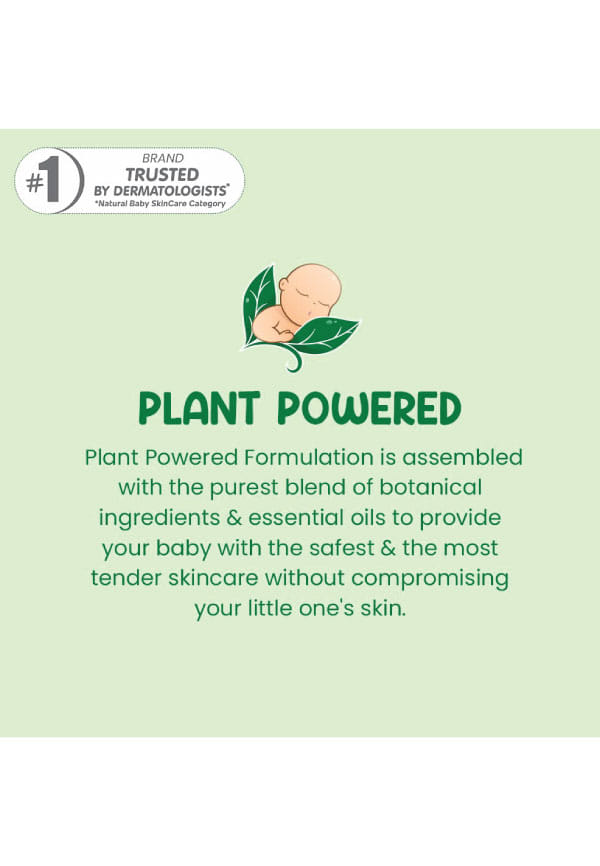 #1 BRAND TRUSTED BY DERMATOLOGISTS*
*Natural Baby SkinCare Category

PLANT POWERED

Plant Powered Formulation is assembled with the purest blend of botanical ingredients & essential oils to provide your baby with the safest & the most tender skincare without compromising your little one's skin.